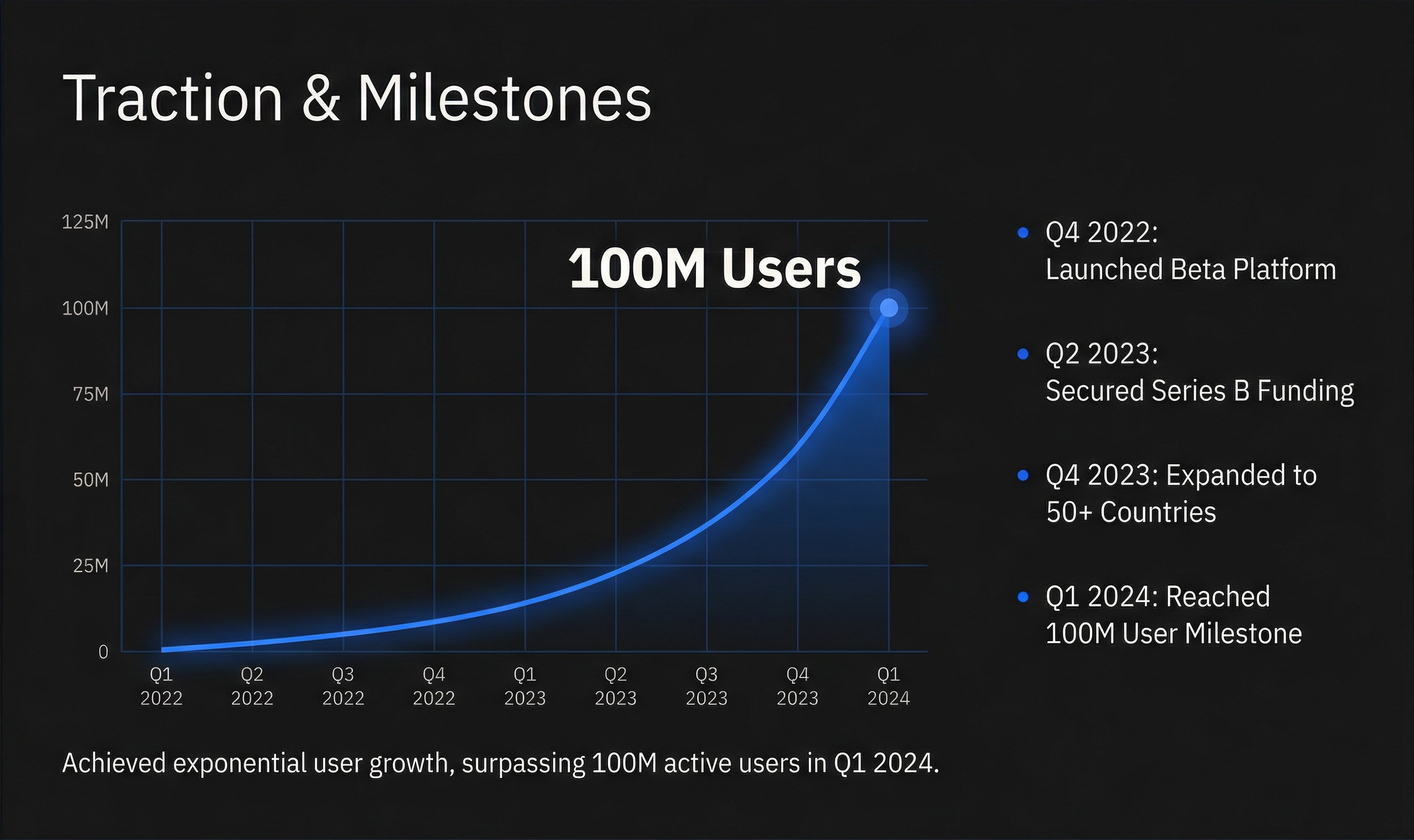 Traction & Milestones

125M
100M
75M
50M
25M
0

100M Users

Q1 2022
Q2 2022
Q3 2022
Q4 2022
Q1 2023
Q2 2023
Q3 2023
Q4 2023
Q1 2024

• Q4 2022: Launched Beta Platform

• Q2 2023: Secured Series B Funding

• Q4 2023: Expanded to 50+ Countries

• Q1 2024: Reached 100M User Milestone

Achieved exponential user growth, surpassing 100M active users in Q1 2024.